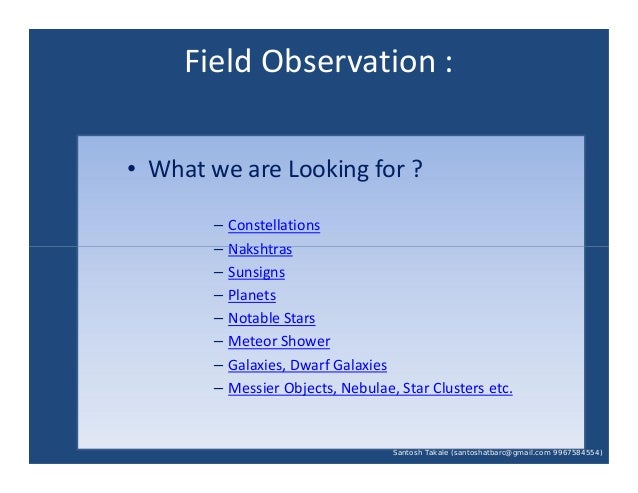 Field Observation :

• What we are Looking for ?

– Constellations
– Nakshtras
– Sunsigns
– Planets
– Notable Stars
– Meteor Shower
– Galaxies, Dwarf Galaxies
– Messier Objects, Nebulae, Star Clusters etc.

Santosh Takale (santoshatbarc@gmail.com 9967584554)